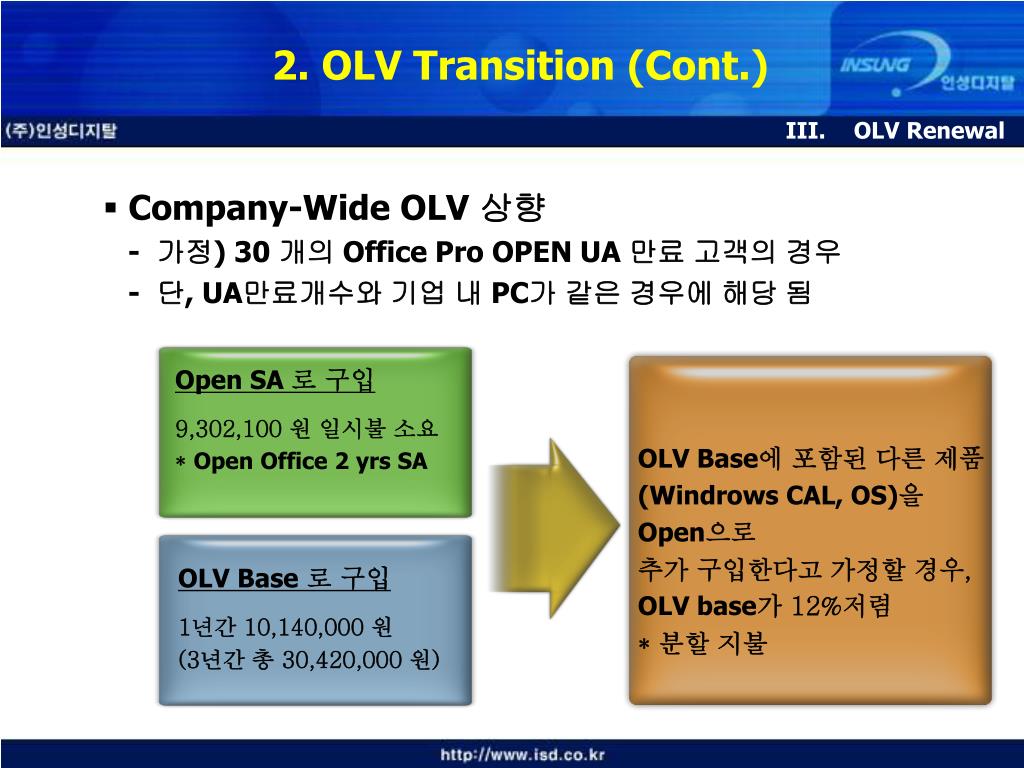 2. OLV Transition (Cont.)

INSUNG 인성디지탈

(주)인성디지탈

III. OLV Renewal

▪ Company-Wide OLV 상향

- 가정) 30 개의 Office Pro OPEN UA 만료 고객의 경우

- 단, UA만료개수와 기업 내 PC가 같은 경우에 해당 됨

Open SA 로 구입

9,302,100 원 일시불 소요
* Open Office 2 yrs SA

OLV Base 로 구입

1년간 10,140,000 원
(3년간 총 30,420,000 원)

OLV Base에 포함된 다른 제품 (Windrows CAL, OS)을 Open으로 추가 구입한다고 가정할 경우, OLV base가 12%저렴
* 분할 지불

http://www.isd.co.kr